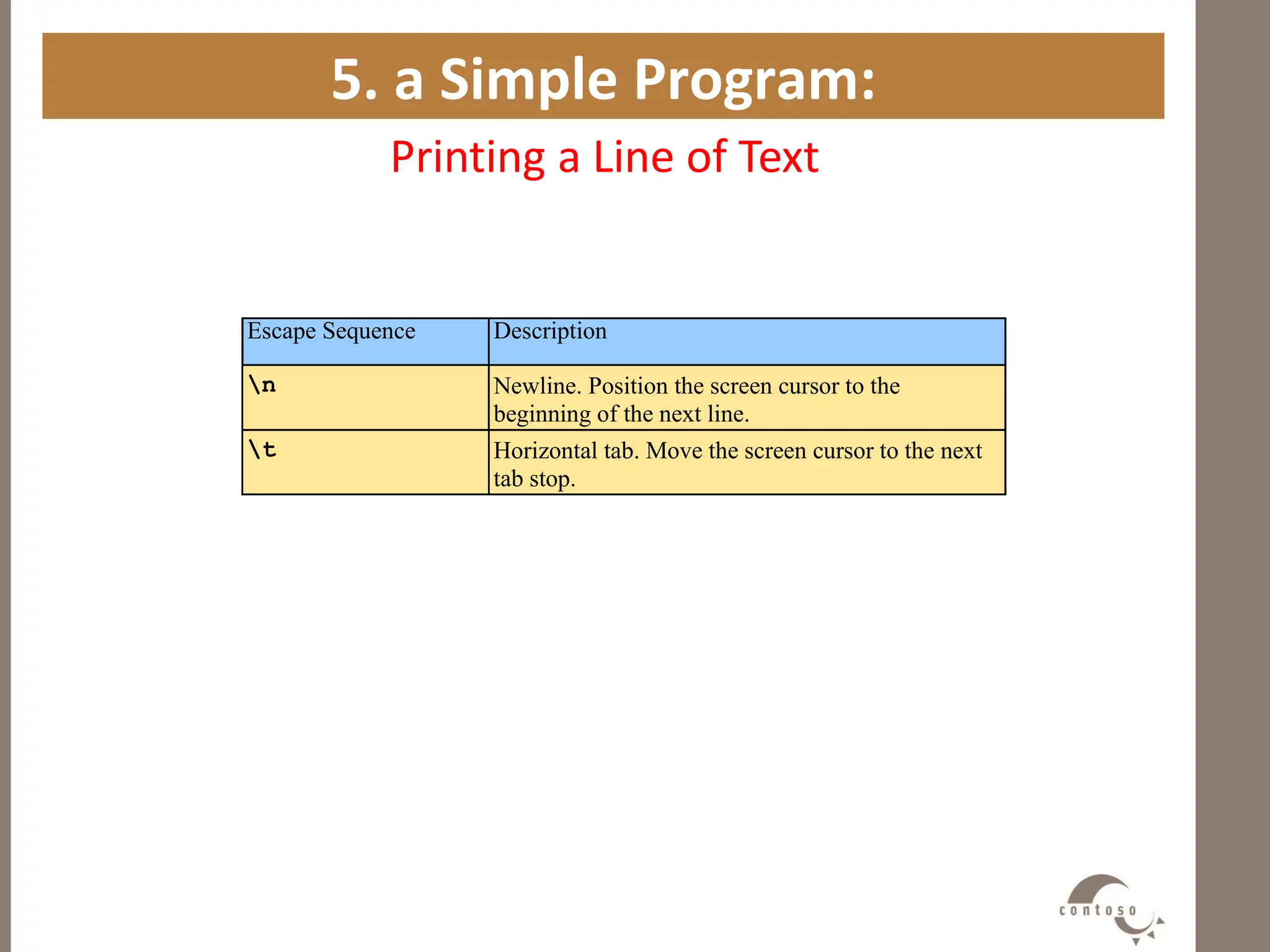 5. a Simple Program:

Printing a Line of Text

| Escape Sequence | Description |
|---|---|
| \n | Newline. Position the screen cursor to the beginning of the next line. |
| \t | Horizontal tab. Move the screen cursor to the next tab stop. |

contoso